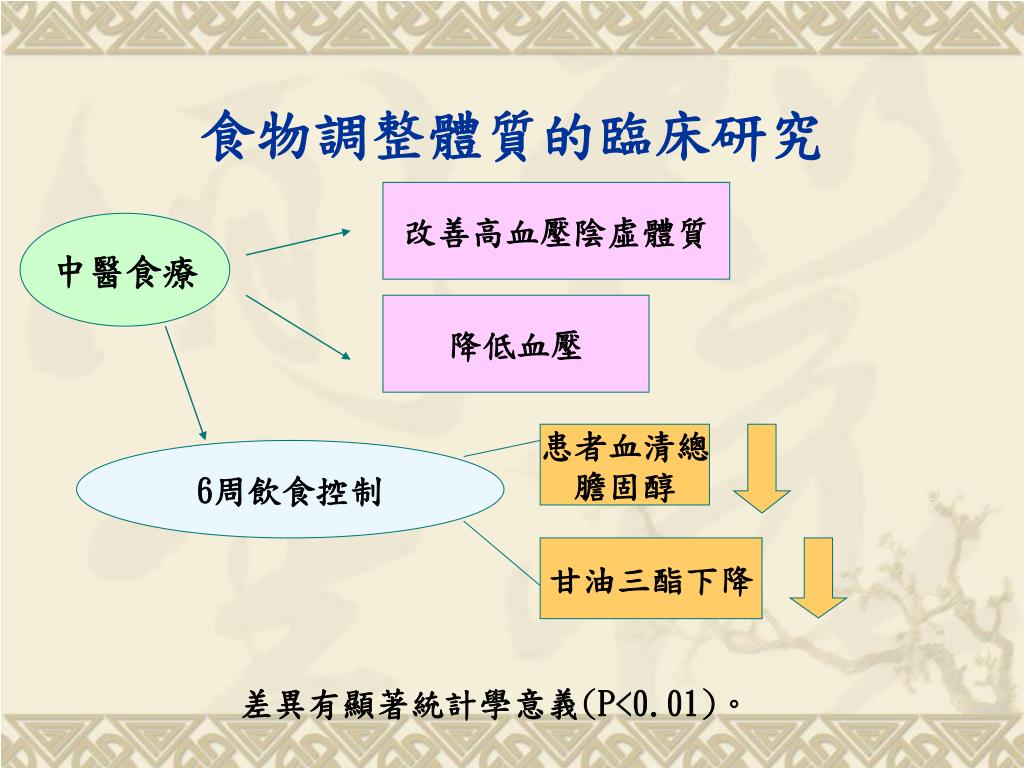 食物調整體質的臨床研究

中醫食療

改善高血壓陰虛體質

降低血壓

6周飲食控制

患者血清總膽固醇

甘油三酯下降

差異有顯著統計學意義(P<0.01)。